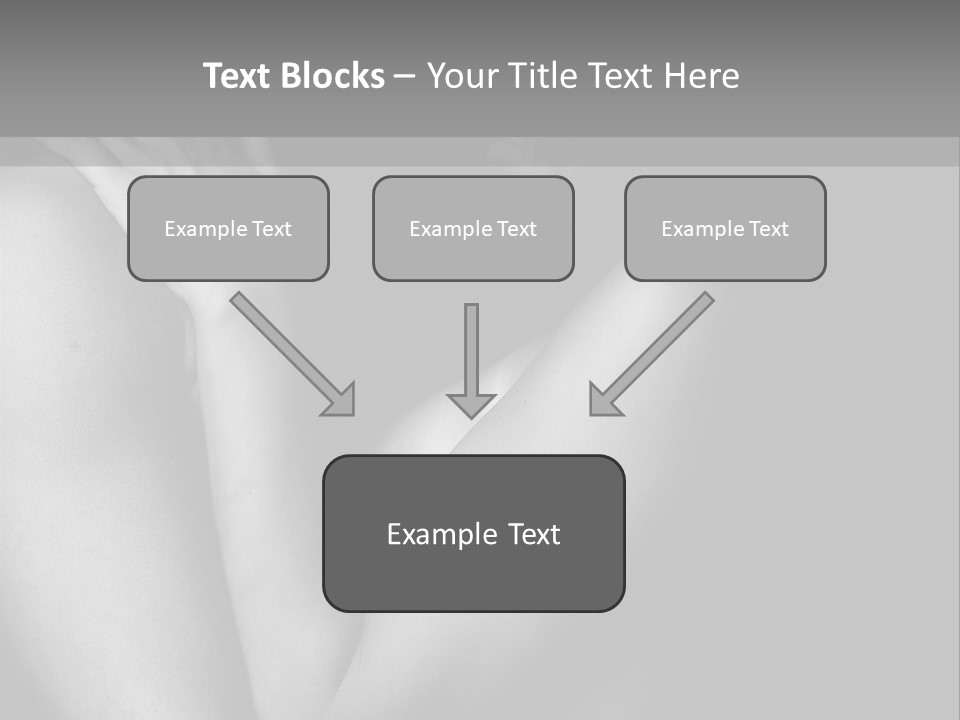 Text Blocks – Your Title Text Here

Example Text

Example Text

Example Text

Example Text